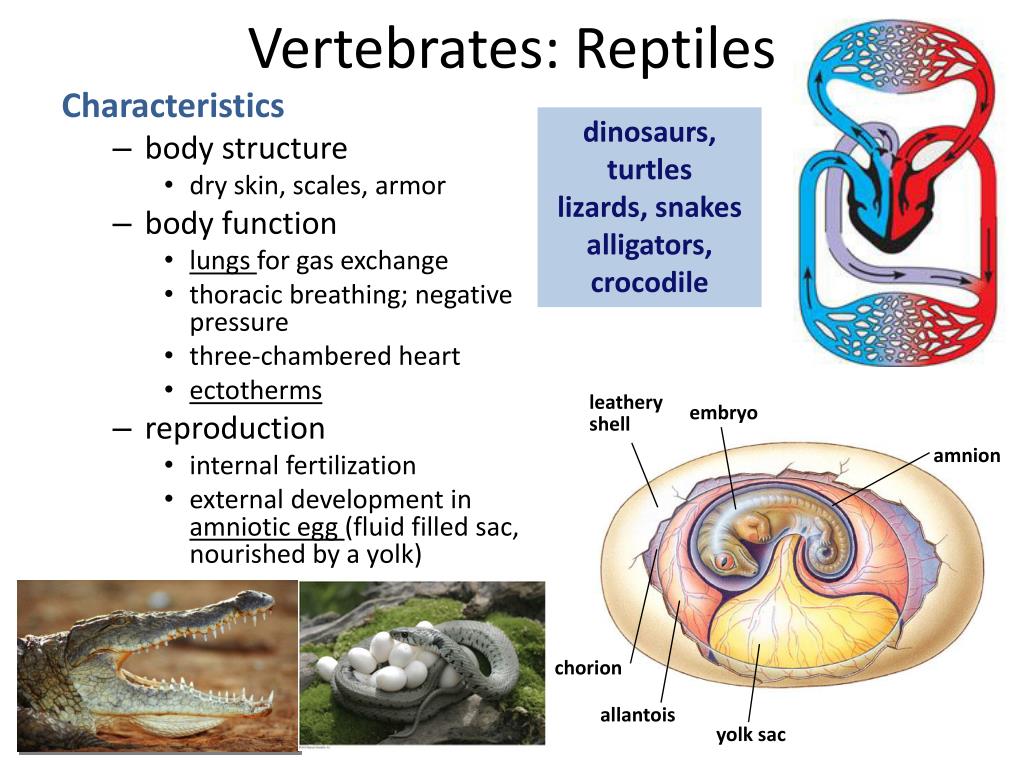 Vertebrates: Reptiles

Characteristics

– body structure
  • dry skin, scales, armor
– body function
  • lungs for gas exchange
  • thoracic breathing; negative pressure
  • three-chambered heart
  • ectotherms
– reproduction
  • internal fertilization
  • external development in amniotic egg (fluid filled sac, nourished by a yolk)

dinosaurs, turtles
lizards, snakes
alligators, crocodile

leathery shell
embryo
amnion
chorion
allantois
yolk sac